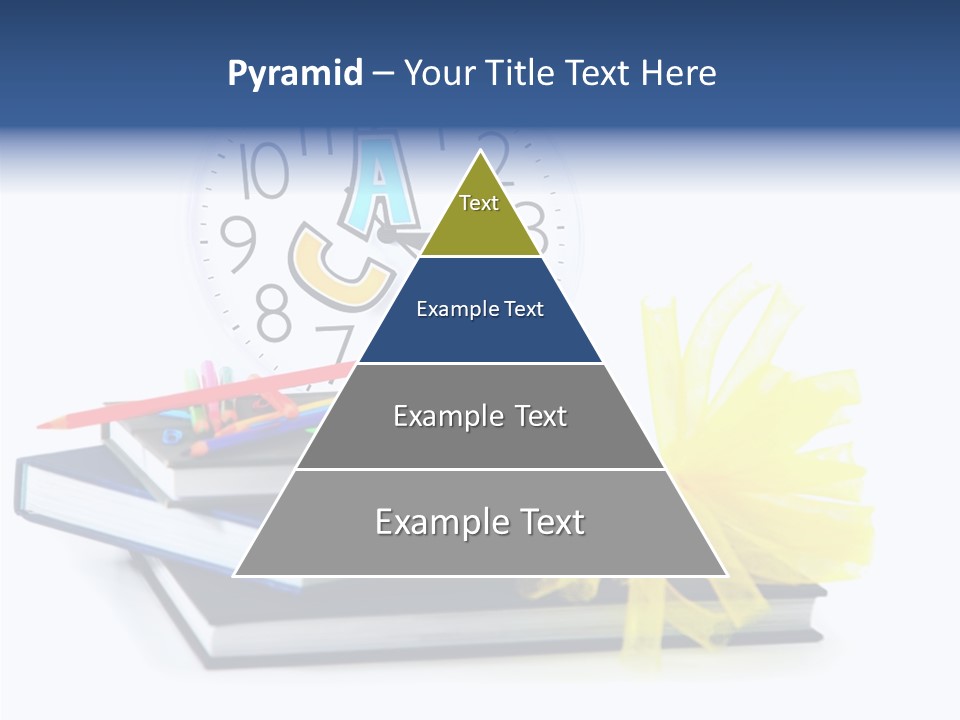 Pyramid – Your Title Text Here

Text

Example Text

Example Text

Example Text